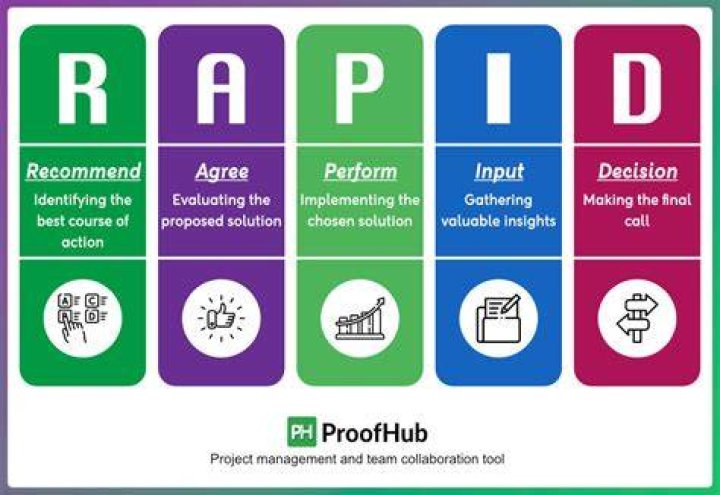 R

Recommend

Identifying the best course of action

A

B

C

D

A

Agree

Evaluating the proposed solution

P

Perform

Implementing the chosen solution

I

Input

Gathering valuable insights

D

Decision

Making the final call

PH ProofHub

Project management and team collaboration tool